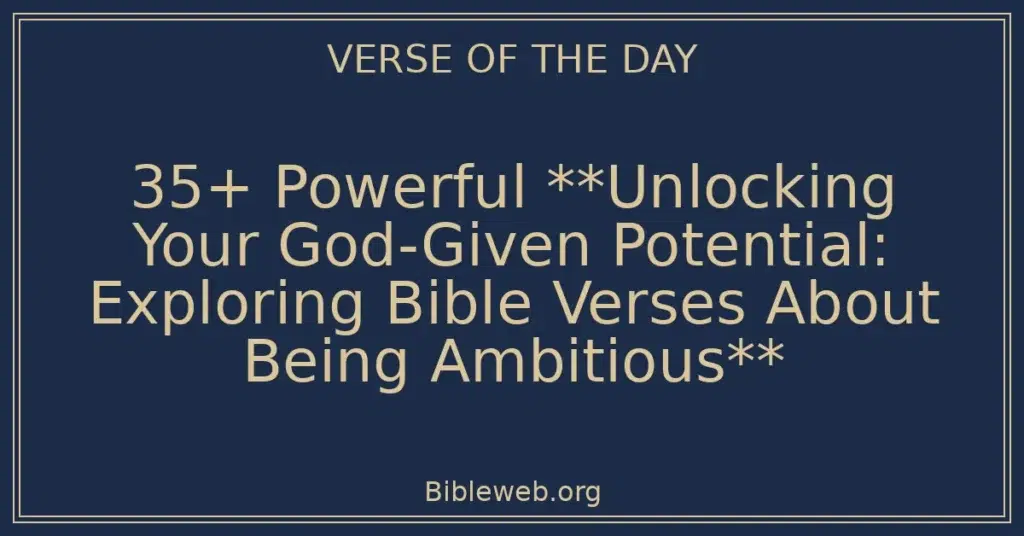 VERSE OF THE DAY

35+ Powerful **Unlocking Your God-Given Potential: Exploring Bible Verses About Being Ambitious**

Bibleweb.org